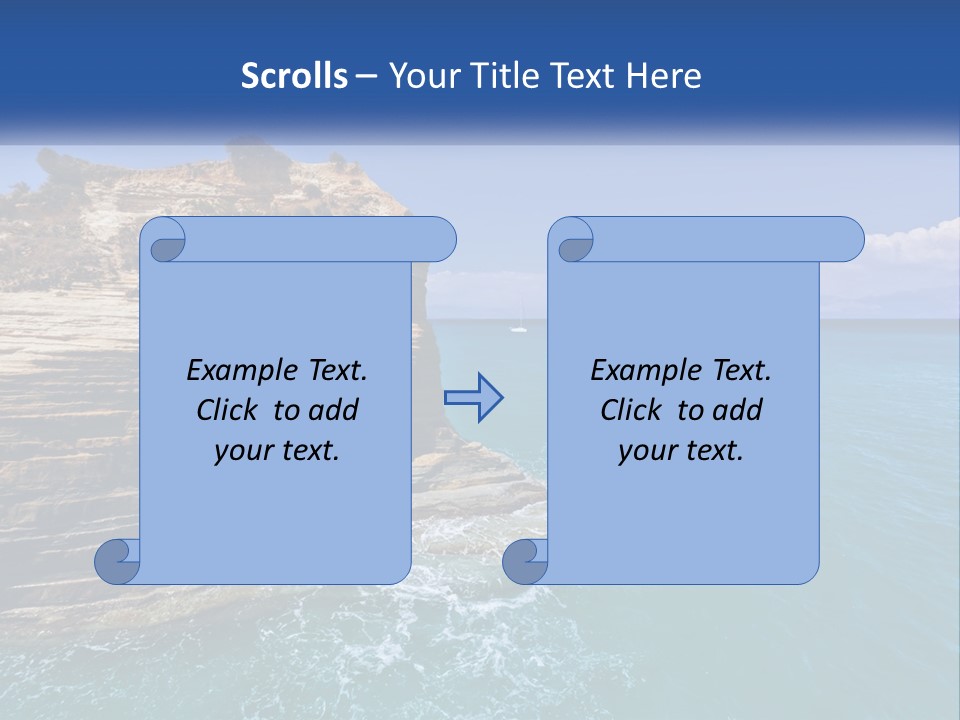 Scrolls – Your Title Text Here

Example Text. Click to add your text.

Example Text. Click to add your text.